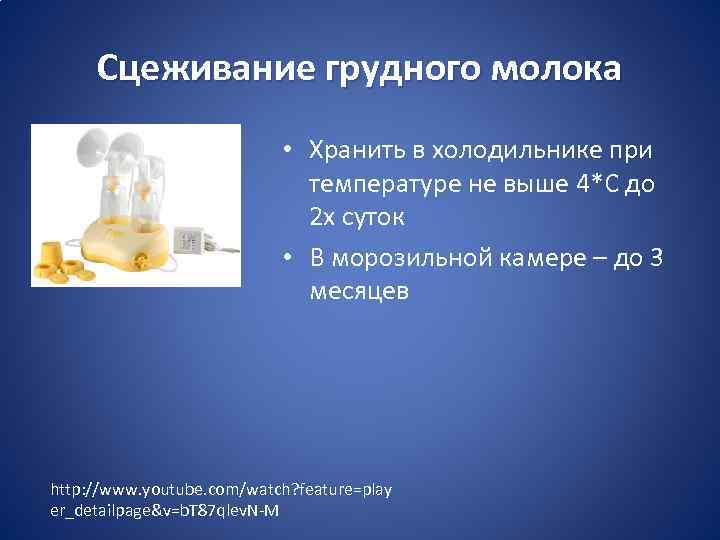 Сцеживание грудного молока

• Хранить в холодильнике при температуре не выше 4*С до 2х суток

• В морозильной камере – до 3 месяцев

http://www.youtube.com/watch?feature=player_detailpage&v=bT87qlevN-M